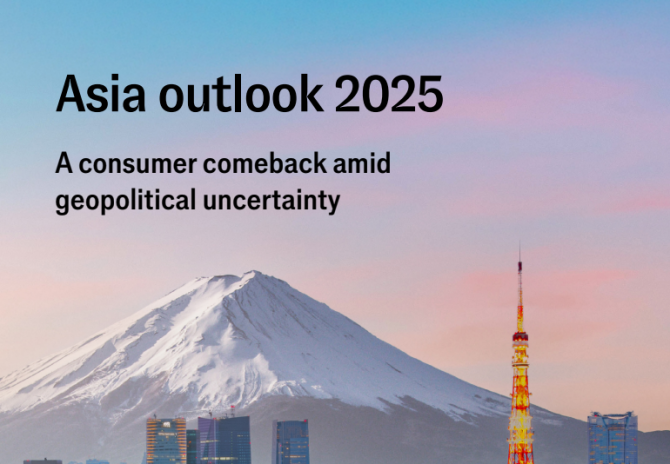 Asia outlook 2025

A consumer comeback amid geopolitical uncertainty